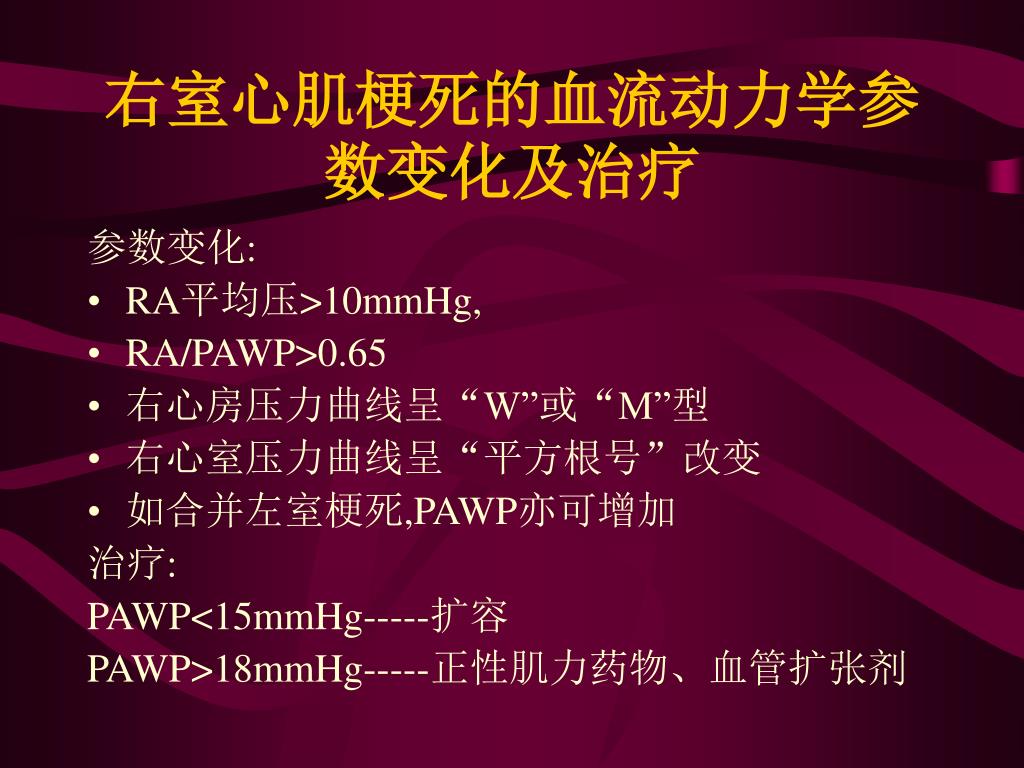 右室心肌梗死的血流动力学参数变化及治疗

参数变化:
• RA平均压>10mmHg,
• RA/PAWP>0.65
• 右心房压力曲线呈“W”或“M”型
• 右心室压力曲线呈“平方根号”改变
• 如合并左室梗死,PAWP亦可增加
治疗:
PAWP<15mmHg-----扩容
PAWP>18mmHg-----正性肌力药物、血管扩张剂